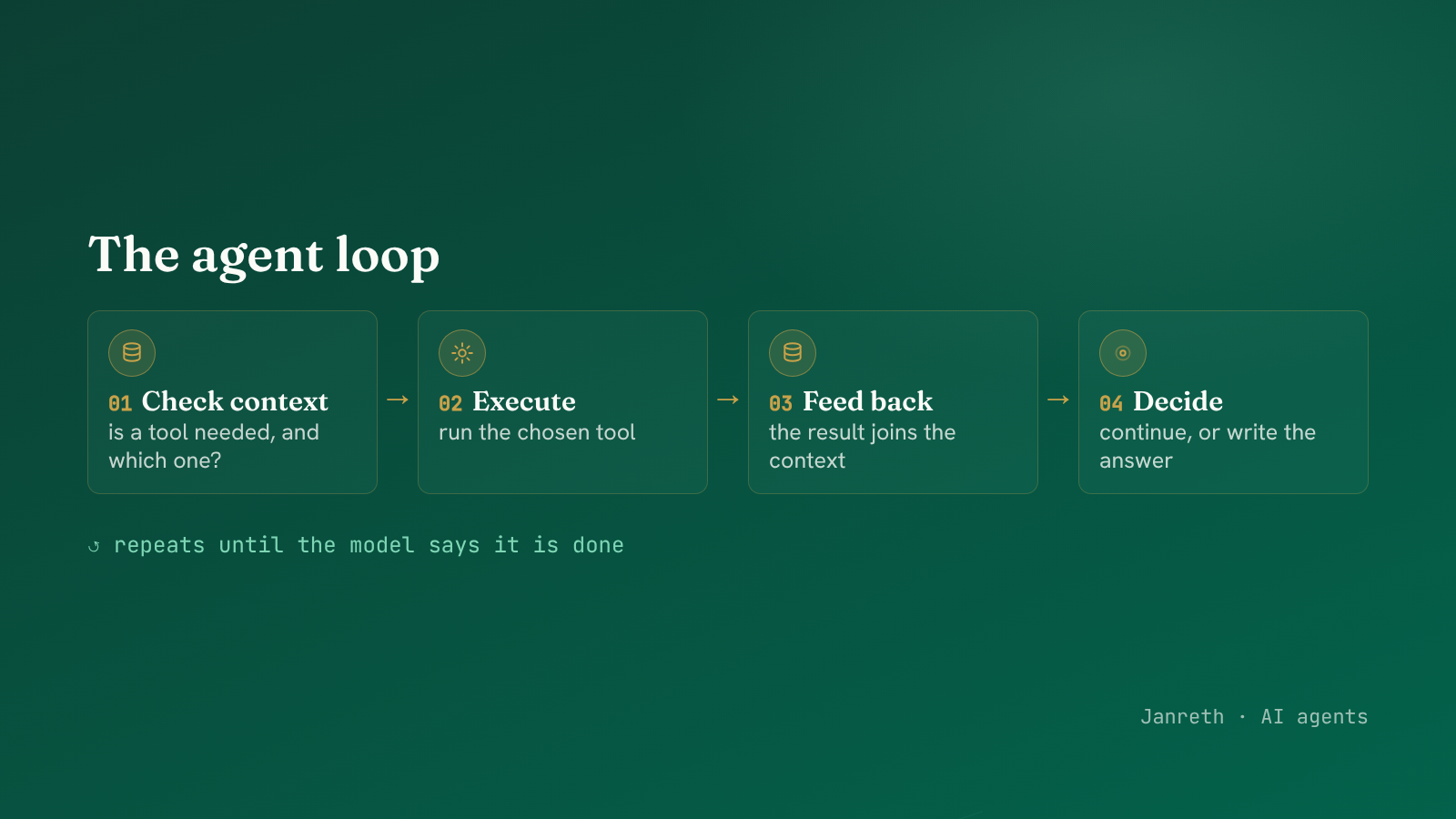 The agent loop

01 Check context
is a tool needed, and which one?

→

02 Execute
run the chosen tool

→

03 Feed back
the result joins the context

→

04 Decide
continue, or write the answer

↺ repeats until the model says it is done

Janreth · AI agents